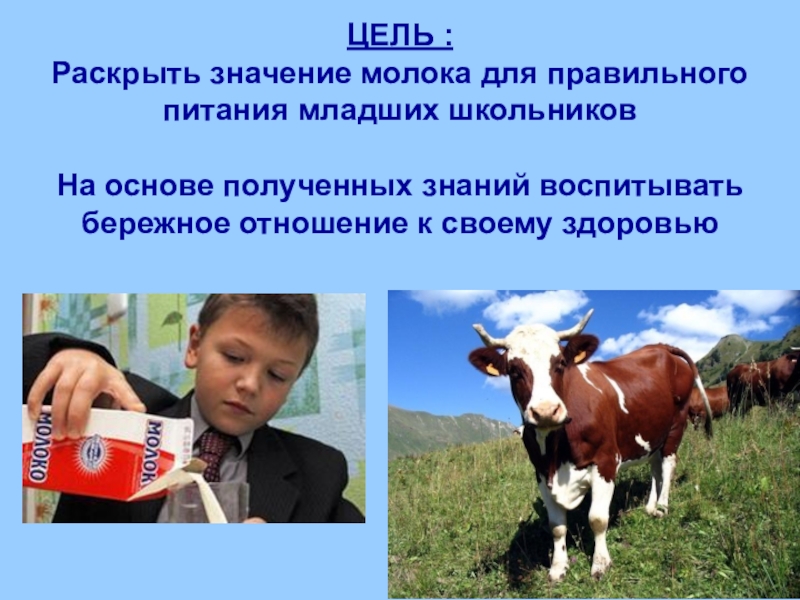 ЦЕЛЬ :
Раскрыть значение молока для правильного питания младших школьников

На основе полученных знаний воспитывать бережное отношение к своему здоровью

МОЛОКО
МОЛОКО